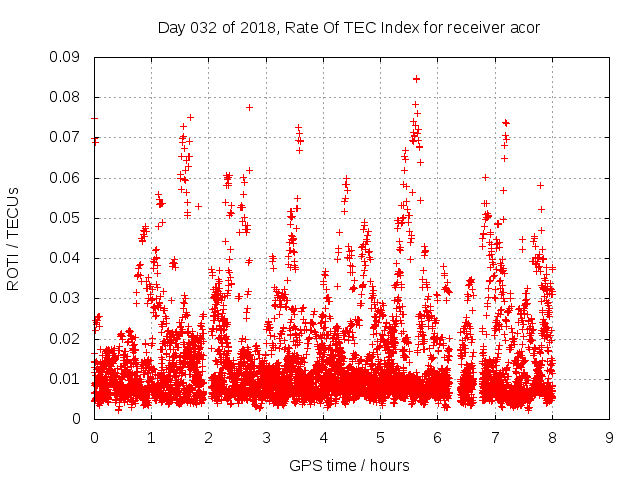 Day 032 of 2018, Rate Of TEC Index for receiver acor

ROTI / TECUs

0.09
0.08
0.07
0.06
0.05
0.04
0.03
0.02
0.01
0

0 1 2 3 4 5 6 7 8 9

GPS time / hours